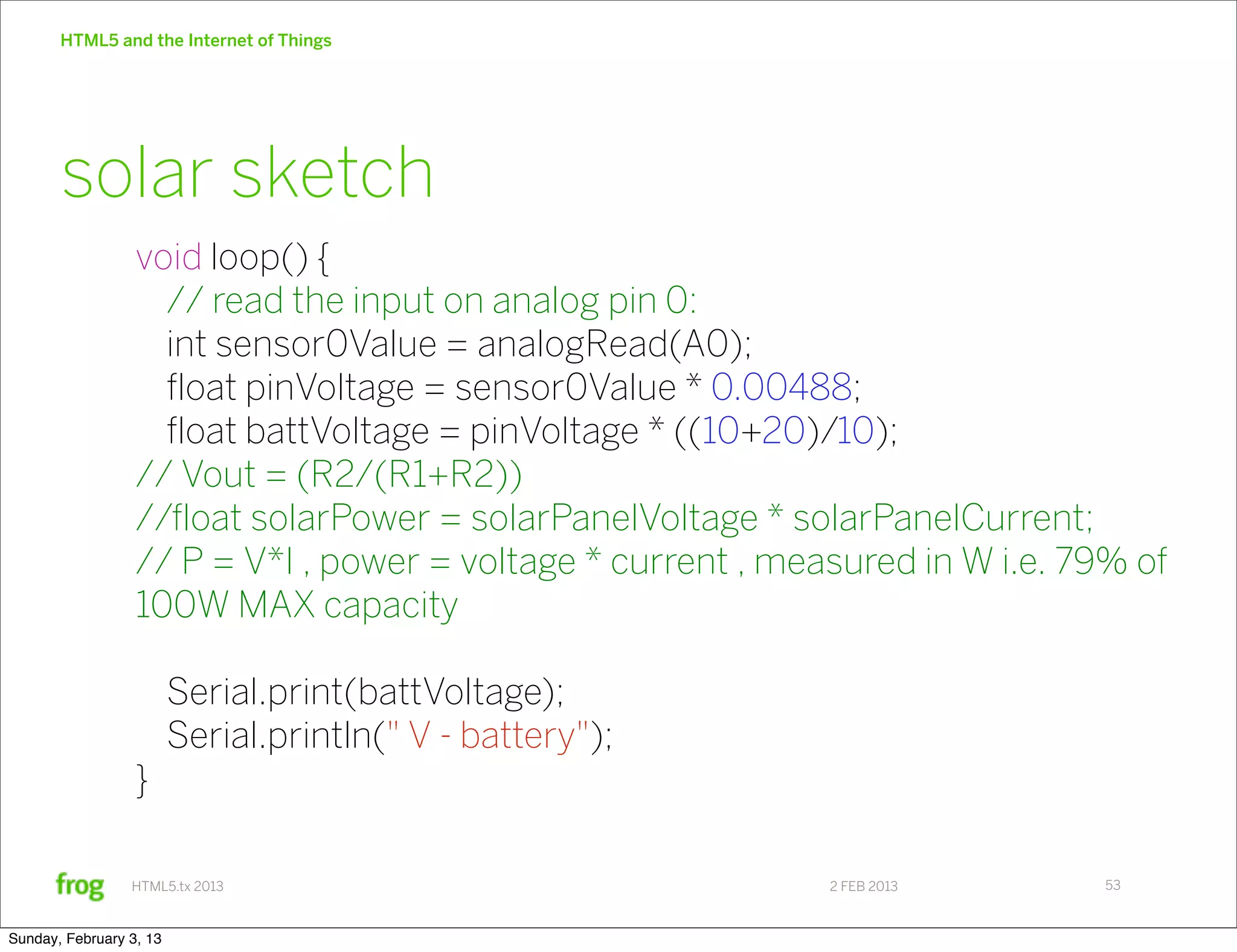 HTML5 and the Internet of Things

solar sketch

void loop() {
// read the input on analog pin 0:
int sensor0Value = analogRead(A0);
float pinVoltage = sensor0Value * 0.00488;
float battVoltage = pinVoltage * ((10+20)/10);
// Vout = (R2/(R1+R2))
//float solarPower = solarPanelVoltage * solarPanelCurrent;
// P = V*I , power = voltage * current , measured in W i.e. 79% of 100W MAX capacity

Serial.print(battVoltage);
Serial.println(" V - battery");
}

frog HTML5.tx 2013 2 FEB 2013 53

Sunday, February 3, 13